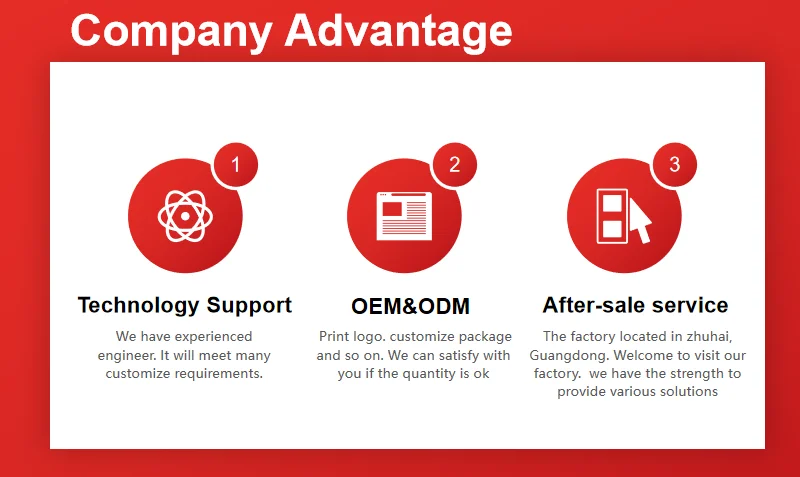 Company Advantage

1

Technology Support

We have experienced engineer. It will meet many customize requirements.

2

OEM&ODM

Print logo. customize package and so on. We can satisfy with you if the quantity is ok

3

After-sale service

The factory located in zhuhai, Guangdong. Welcome to visit our factory. we have the strength to provide various solutions